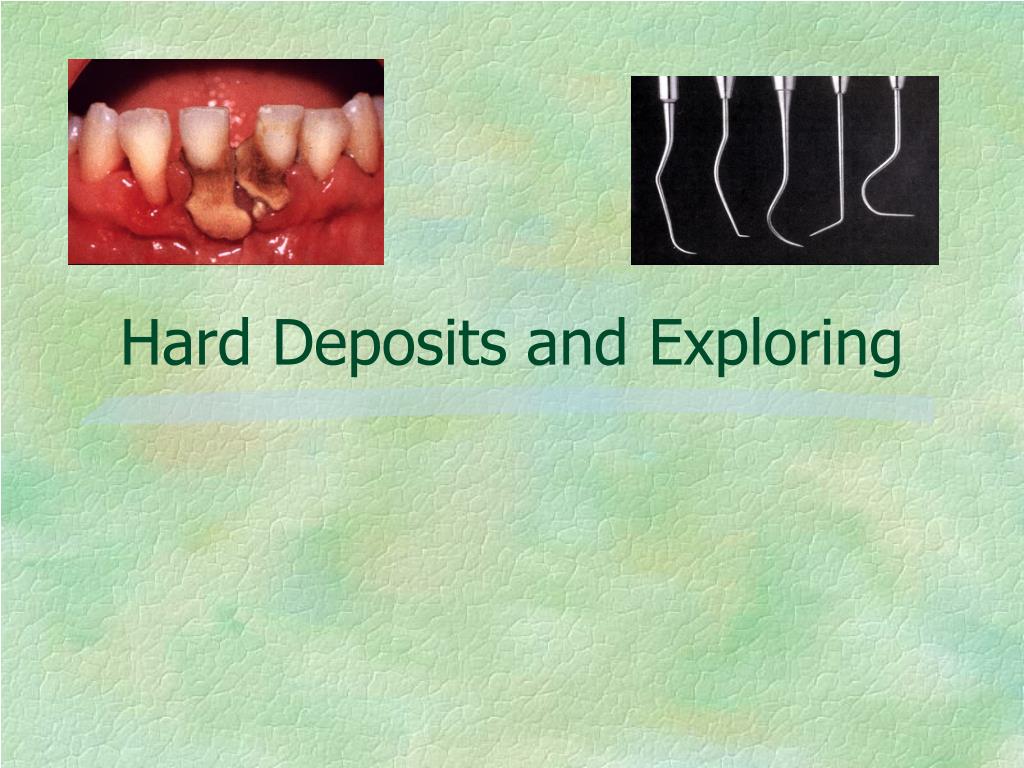 Hard Deposits and Exploring